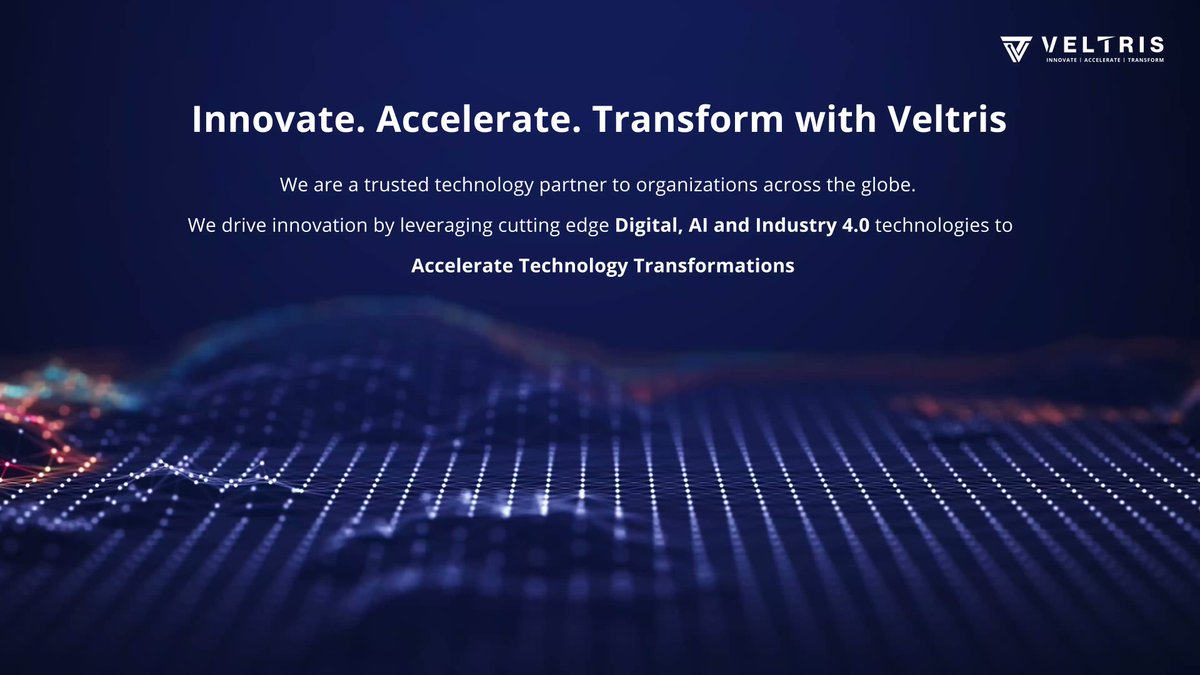 VELTRIS
INNOVATE | ACCELERATE | TRANSFORM

Innovate. Accelerate. Transform with Veltris

We are a trusted technology partner to organizations across the globe.

We drive innovation by leveraging cutting edge Digital, AI and Industry 4.0 technologies to

Accelerate Technology Transformations